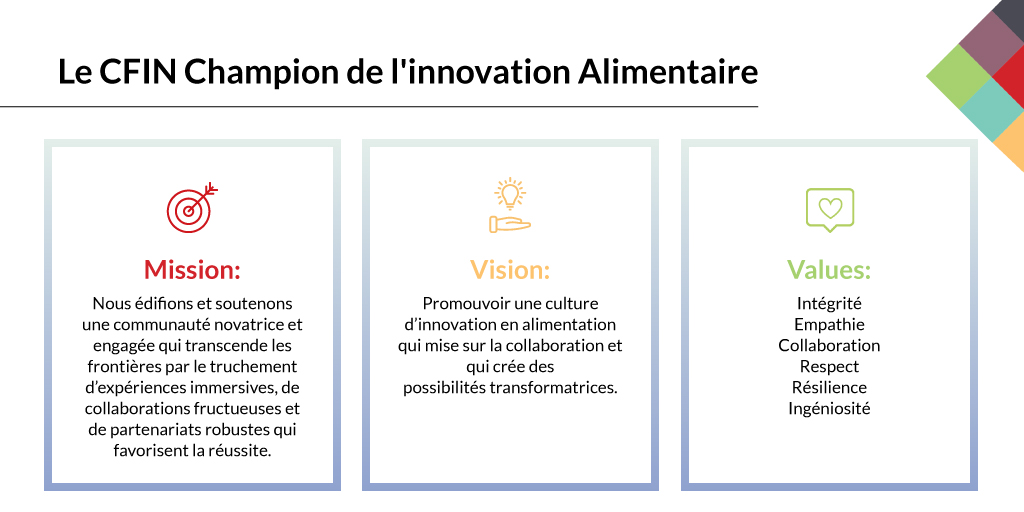 Le CFIN Champion de l'innovation Alimentaire

Mission:

Nous édifions et soutenons une communauté novatrice et engagée qui transcende les frontières par le truchement d'expériences immersives, de collaborations fructueuses et de partenariats robustes qui favorisent la réussite.

Vision:

Promouvoir une culture d'innovation en alimentation qui mise sur la collaboration et qui crée des possibilités transformatrices.

Values:

Intégrité
Empathie
Collaboration
Respect
Résilience
Ingéniosité